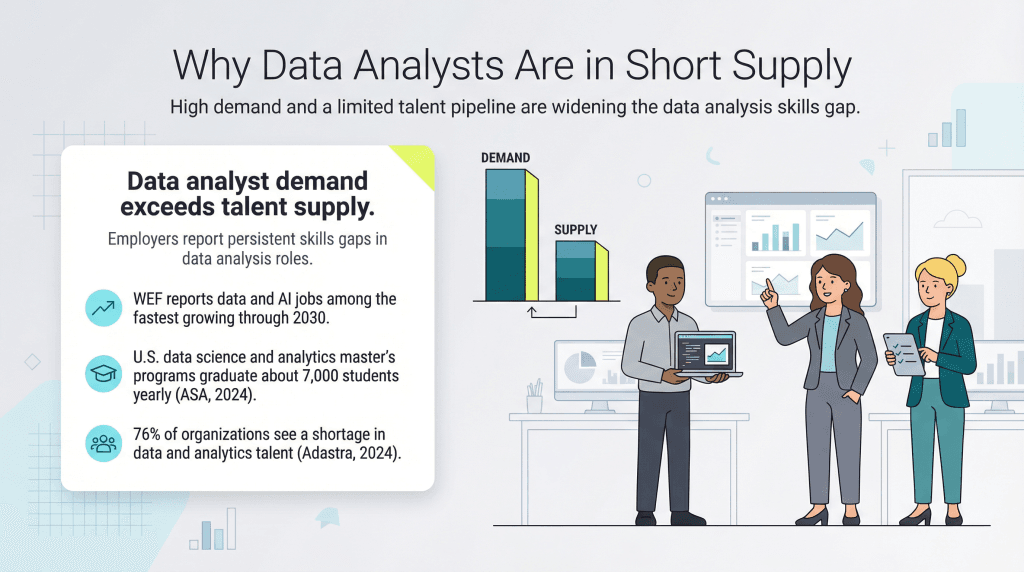 Why Data Analysts Are in Short Supply

High demand and a limited talent pipeline are widening the data analysis skills gap.

Data analyst demand exceeds talent supply.

Employers report persistent skills gaps in data analysis roles.

WEF reports data and AI jobs among the fastest growing through 2030.

U.S. data science and analytics master's programs graduate about 7,000 students yearly (ASA, 2024).

76% of organizations see a shortage in data and analytics talent (Adastra, 2024).

DEMAND

SUPPLY